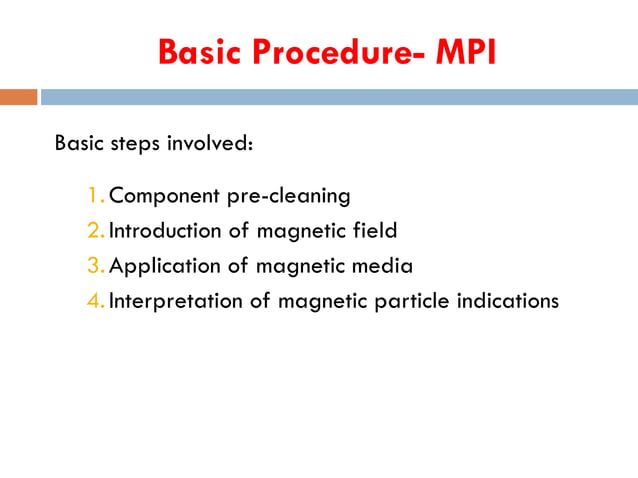 Basic Procedure- MPI

Basic steps involved:

1. Component pre-cleaning
2. Introduction of magnetic field
3. Application of magnetic media
4. Interpretation of magnetic particle indications